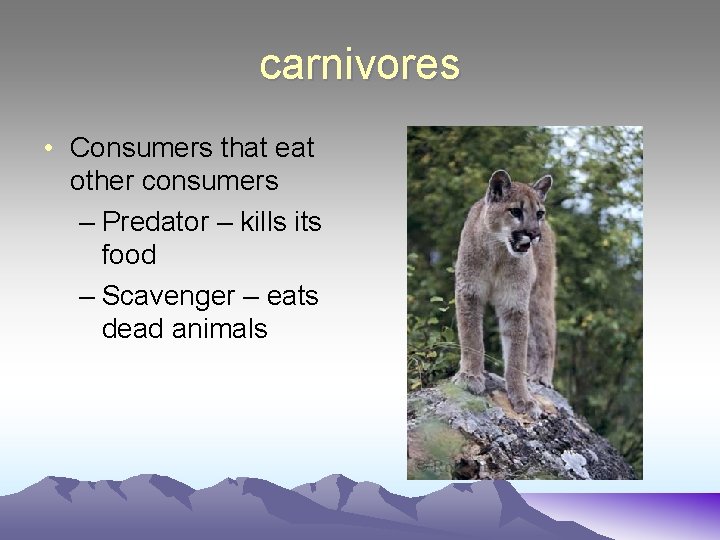 carnivores

• Consumers that eat other consumers
– Predator – kills its food
– Scavenger – eats dead animals